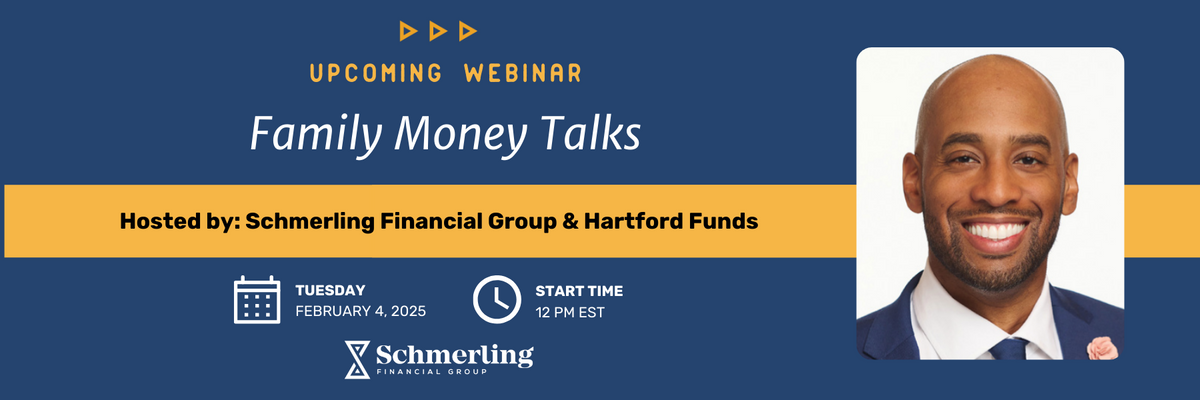 UPCOMING WEBINAR

Family Money Talks

Hosted by: Schmerling Financial Group & Hartford Funds

TUESDAY
FEBRUARY 4, 2025

START TIME
12 PM EST

Schmerling
FINANCIAL GROUP